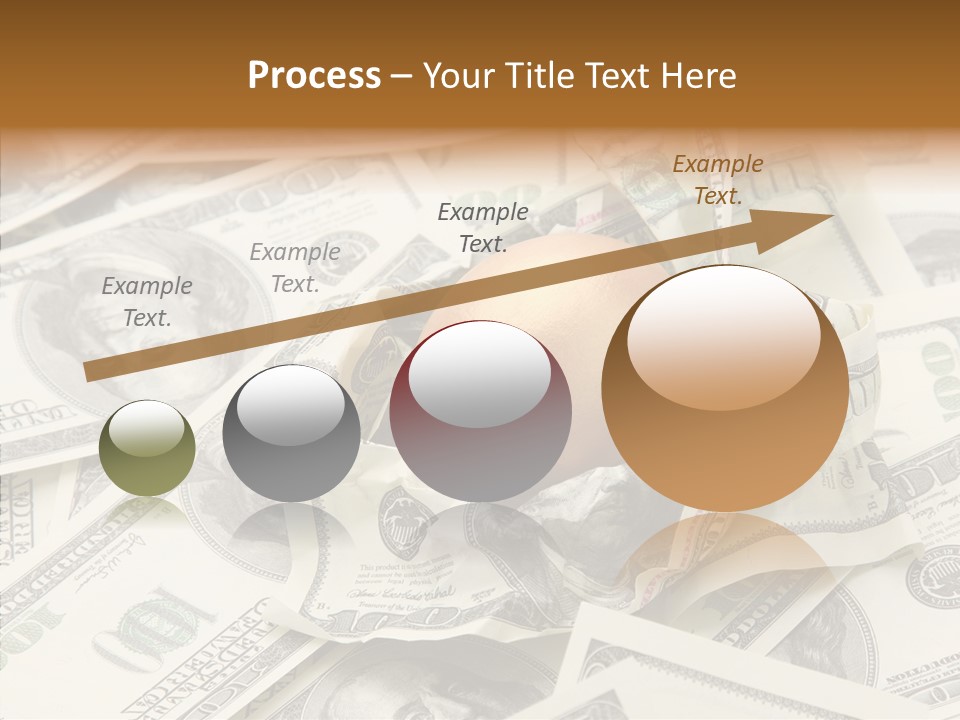 Process – Your Title Text Here

Example Text.

Example Text.

Example Text.

Example Text.